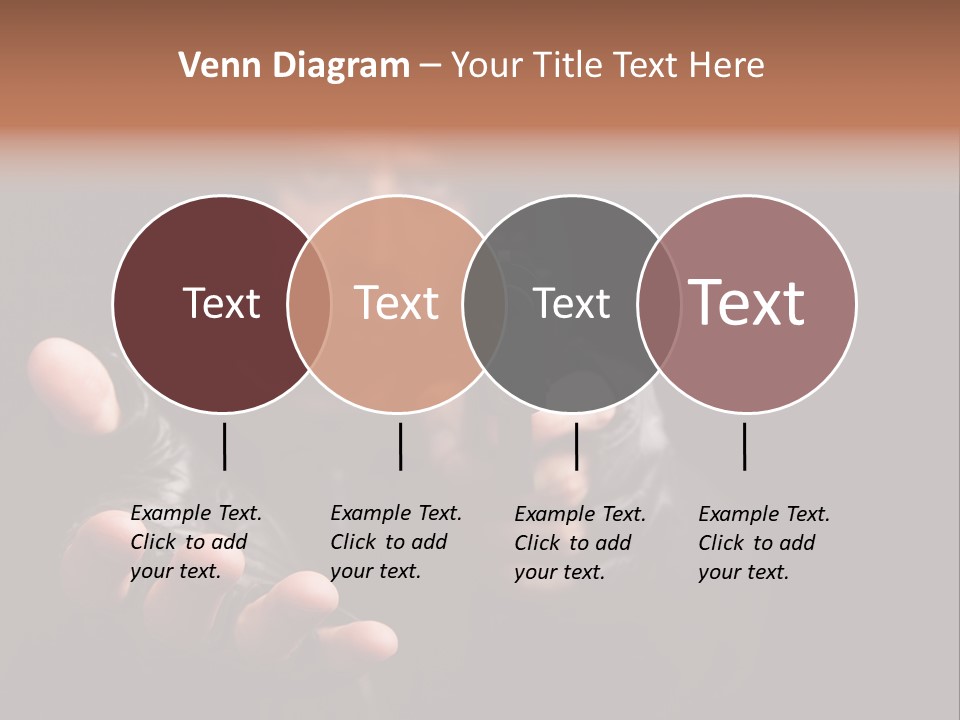 Venn Diagram – Your Title Text Here

Text

Text

Text

Text

Example Text. Click to add your text.

Example Text. Click to add your text.

Example Text. Click to add your text.

Example Text. Click to add your text.